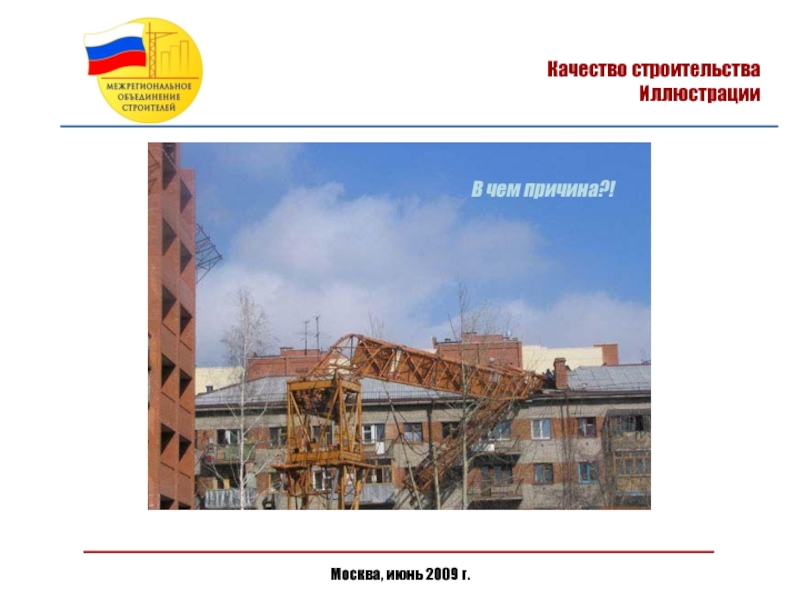 МЕЖРЕГИОНАЛЬНОЕ ОБЪЕДИНЕНИЕ СТРОИТЕЛЕЙ

Качество строительства
Иллюстрации

В чем причина?!

Москва, июнь 2009 г.